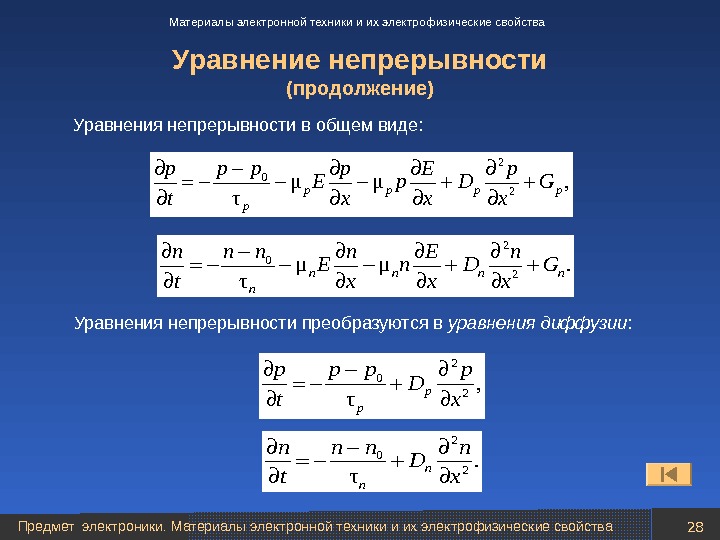 Материалы электронной техники и их электрофизические свойства

Уравнение непрерывности
(продолжение)

Уравнения непрерывности в общем виде:

$\frac{\partial p}{\partial t} = -\frac{p - p_0}{\tau_p} - \mu_p E \frac{\partial p}{\partial x} - \mu_p p \frac{\partial E}{\partial x} + D_p \frac{\partial^2 p}{\partial x^2} + G_p,$

$\frac{\partial n}{\partial t} = -\frac{n - n_0}{\tau_n} - \mu_n E \frac{\partial n}{\partial x} - \mu_n n \frac{\partial E}{\partial x} + D_n \frac{\partial^2 n}{\partial x^2} + G_n.$

Уравнения непрерывности преобразуются в уравнения диффузии:

$\frac{\partial p}{\partial t} = -\frac{p - p_0}{\tau_p} + D_p \frac{\partial^2 p}{\partial x^2},$

$\frac{\partial n}{\partial t} = -\frac{n - n_0}{\tau_n} + D_n \frac{\partial^2 n}{\partial x^2}.$

Предмет электроники. Материалы электронной техники и их электрофизические свойства

28